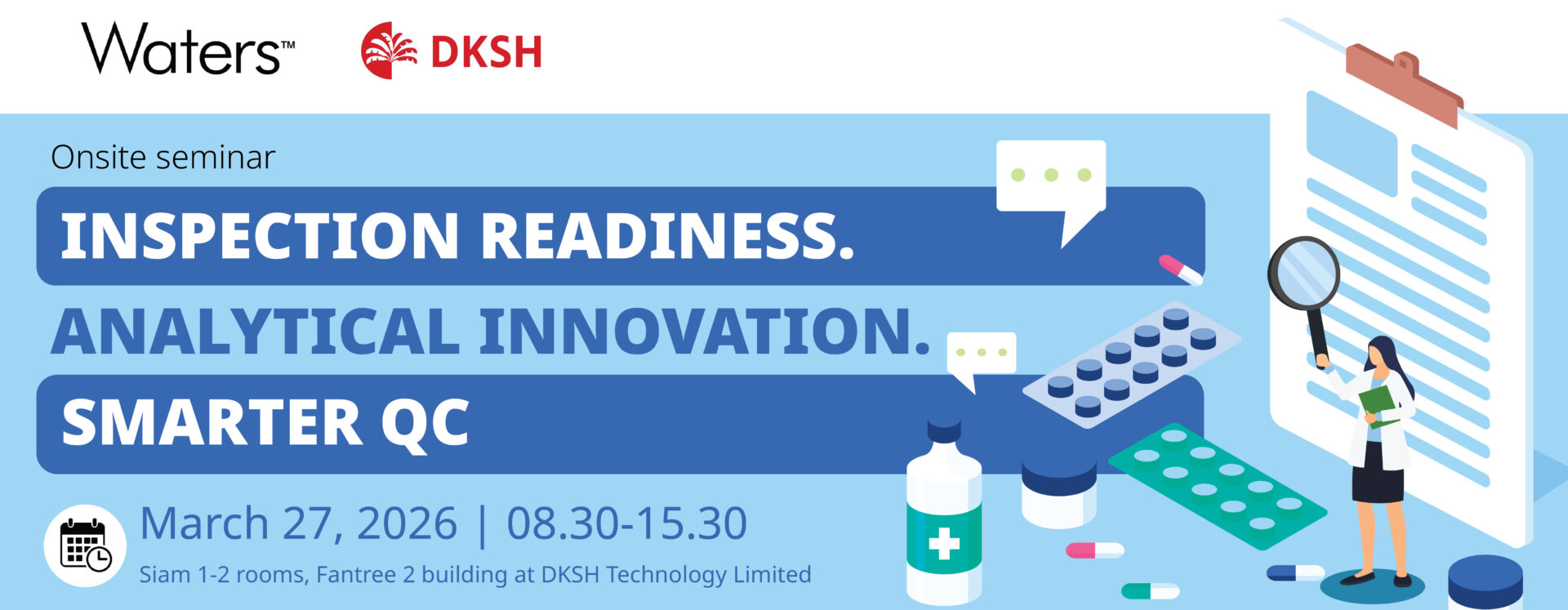 Waters™

DKSH

Onsite seminar

INSPECTION READINESS.

ANALYTICAL INNOVATION.

SMARTER QC

March 27, 2026 | 08.30-15.30

Siam 1-2 rooms, Fantree 2 building at DKSH Technology Limited